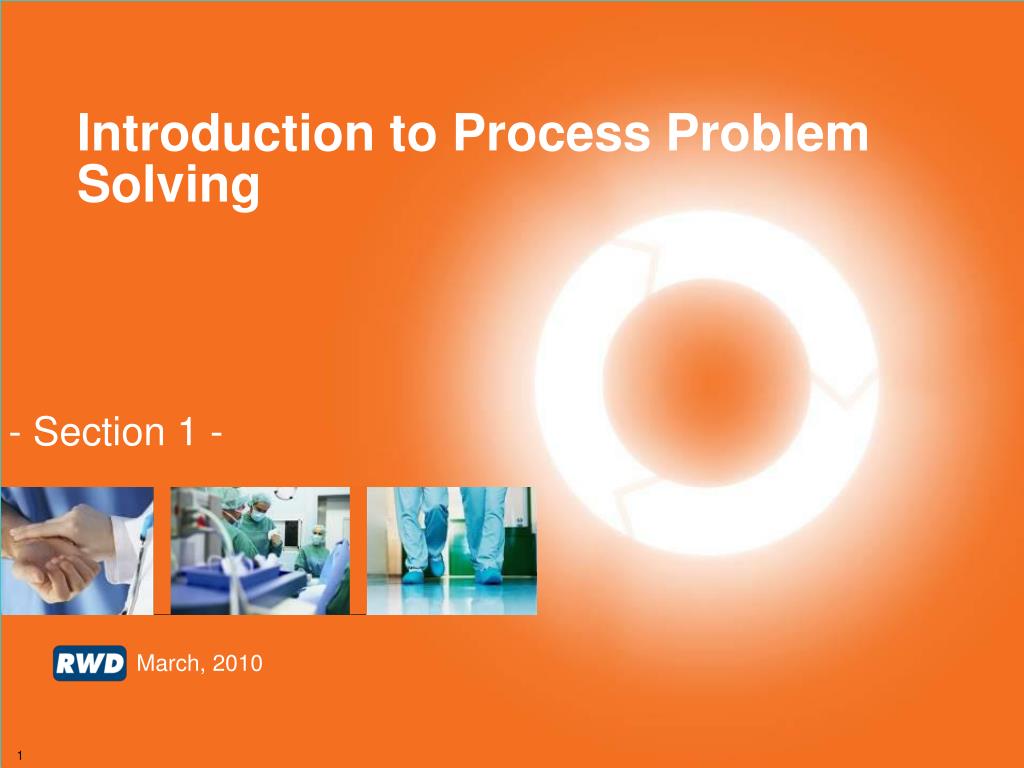 Introduction to Process Problem Solving

- Section 1 -

RWD March, 2010

1